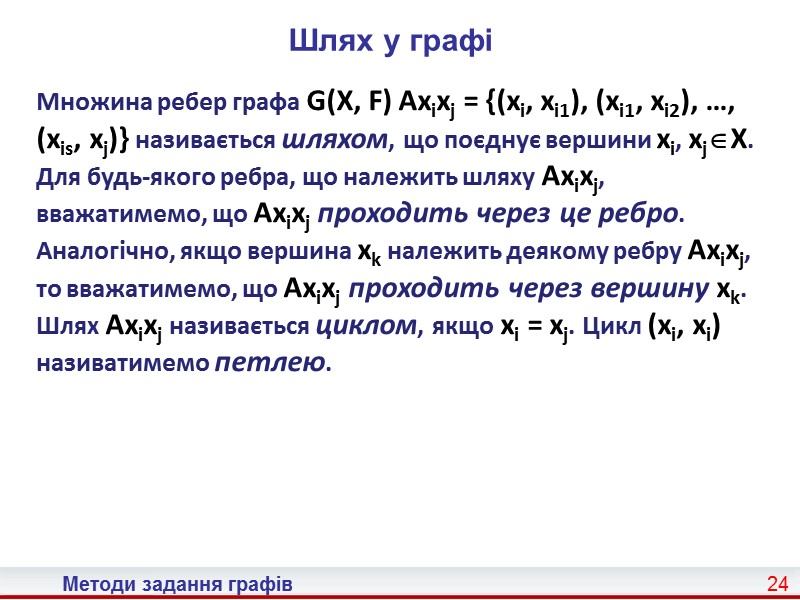 Шлях у графі

Множина ребер графа $G(X, F)$ $Ax_ix_j = \{(x_i, x_{i1}), (x_{i1}, x_{i2}), \ldots, (x_{is}, x_j)\}$ називається шляхом, що поєднує вершини $x_i, x_j \in X$. Для будь-якого ребра, що належить шляху $Ax_ix_j$, вважатимемо, що $Ax_ix_j$ проходить через це ребро. Аналогічно, якщо вершина $x_k$ належить деякому ребру $Ax_ix_j$, то вважатимемо, що $Ax_ix_j$ проходить через вершину $x_k$. Шлях $Ax_ix_j$ називається циклом, якщо $x_i = x_j$. Цикл $(x_i, x_i)$ називатимемо петлею.

Методи задання графів

24